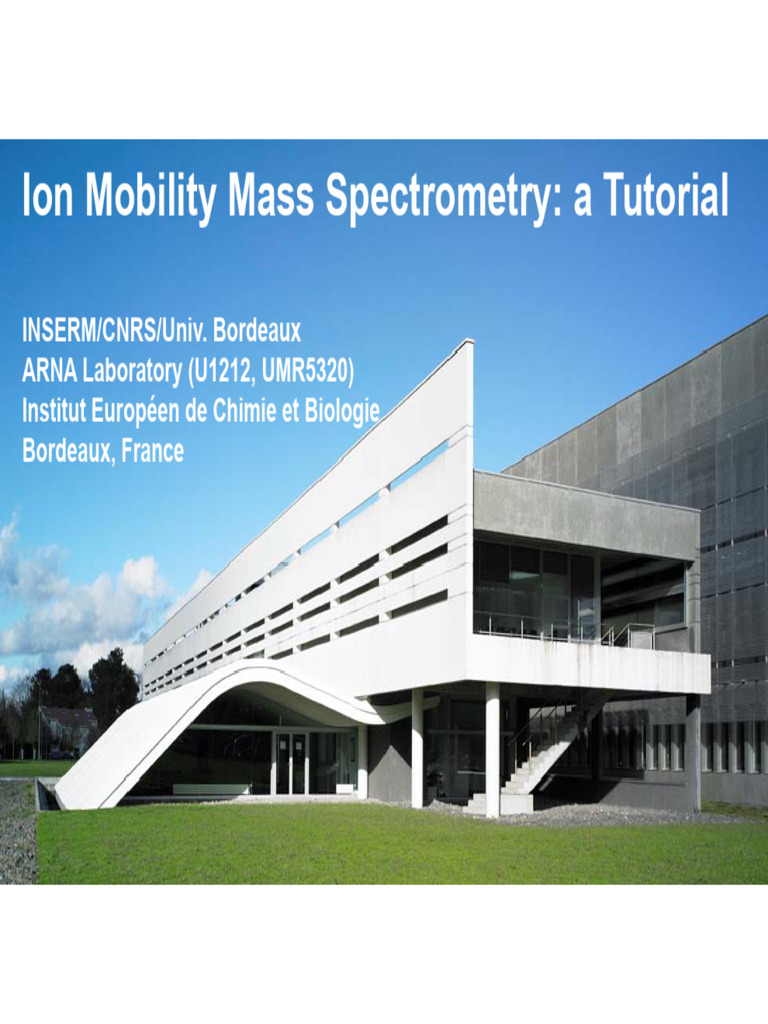 Ion Mobility Mass Spectrometry: a Tutorial

INSERM/CNRS/Univ. Bordeaux
ARNA Laboratory (U1212, UMR5320)
Institut Européen de Chimie et Biologie
Bordeaux, France